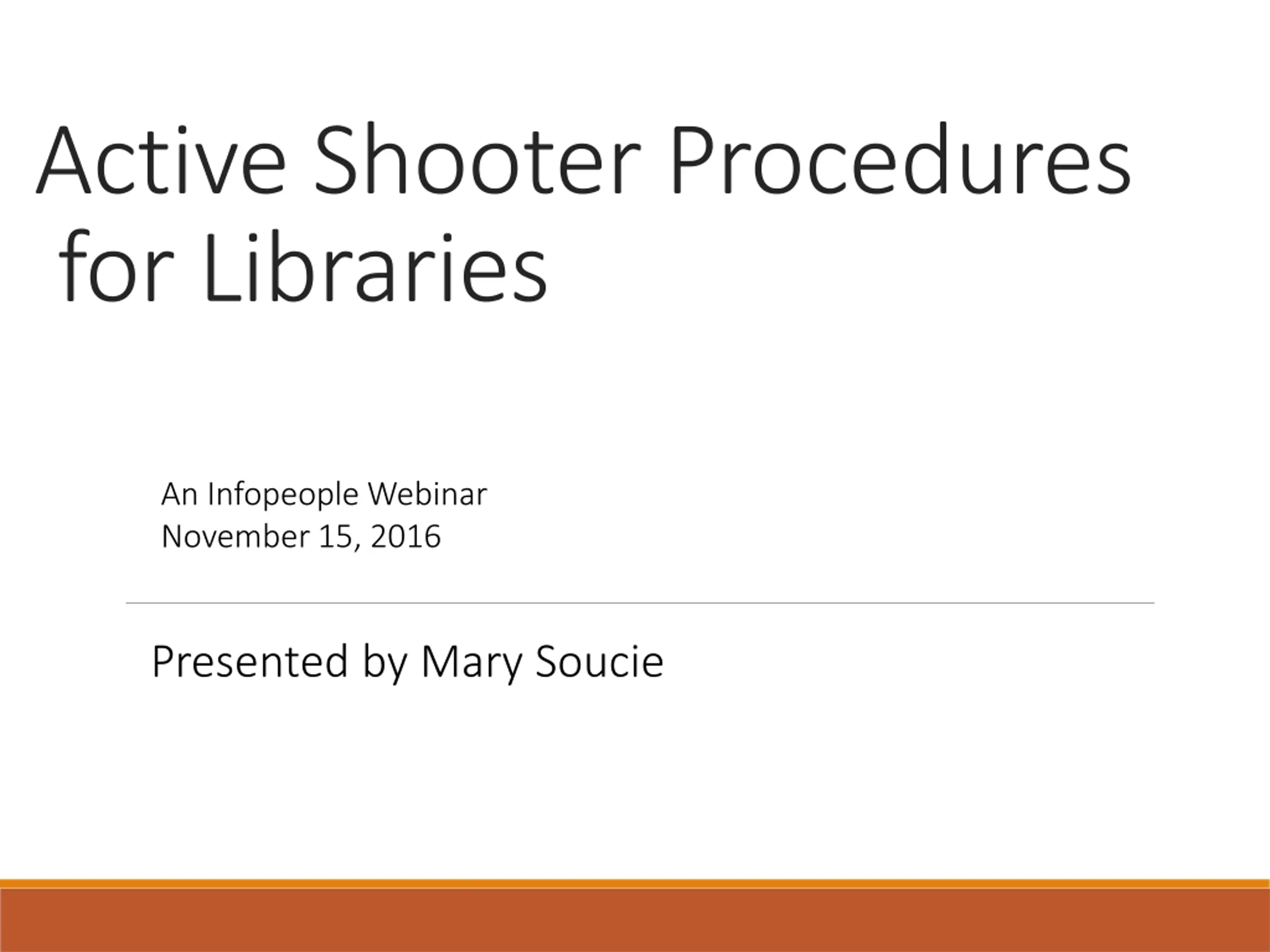 Active Shooter Procedures for Libraries

An Infopeople Webinar
November 15, 2016

Presented by Mary Soucie